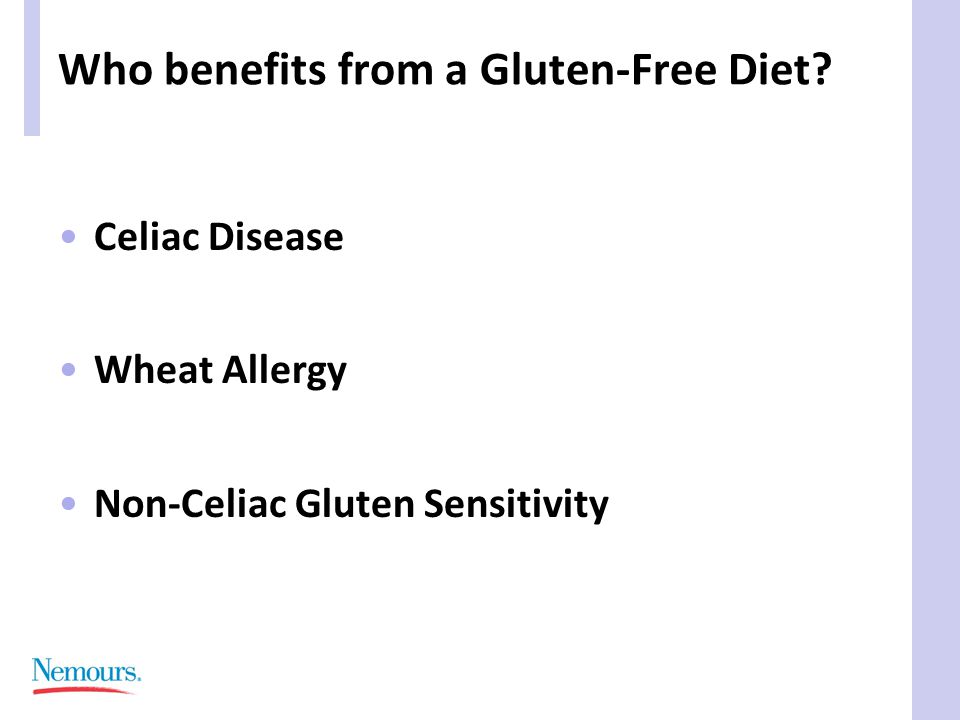 Who benefits from a Gluten-Free Diet?

• Celiac Disease

• Wheat Allergy

• Non-Celiac Gluten Sensitivity

Nemours.